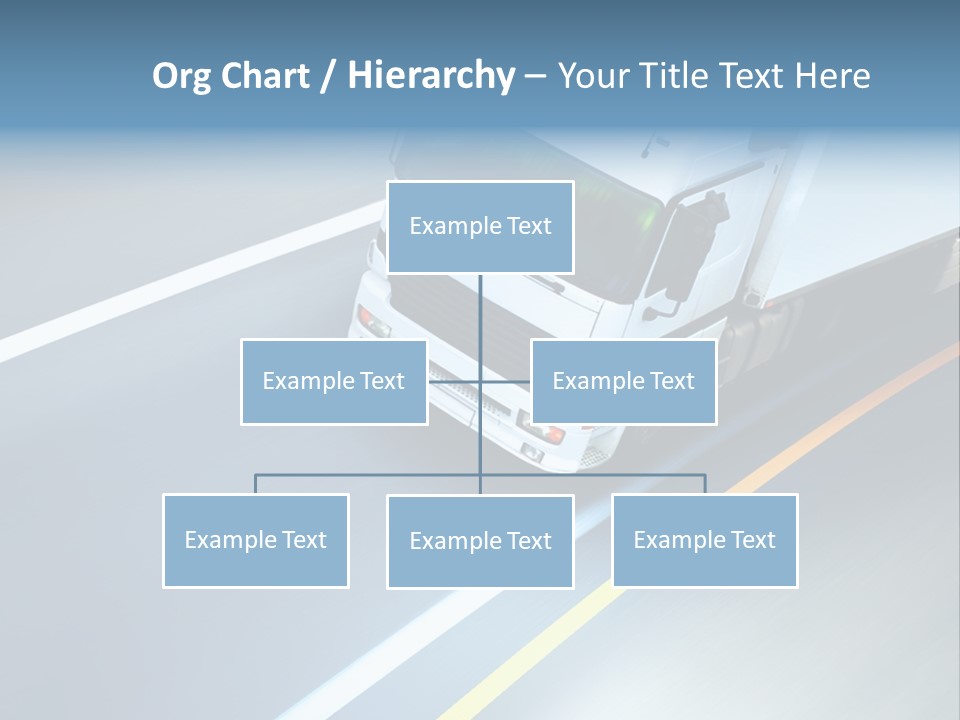 Org Chart / Hierarchy – Your Title Text Here

Example Text

Example Text

Example Text

Example Text

Example Text

Example Text